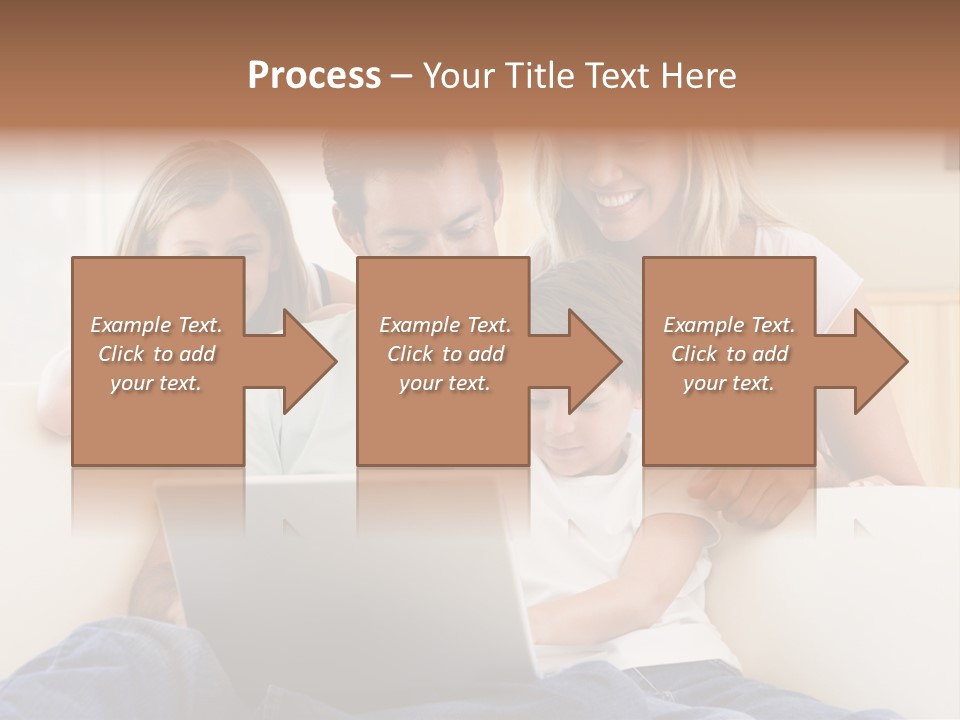 Process – Your Title Text Here

Example Text. Click to add your text.

Example Text. Click to add your text.

Example Text. Click to add your text.